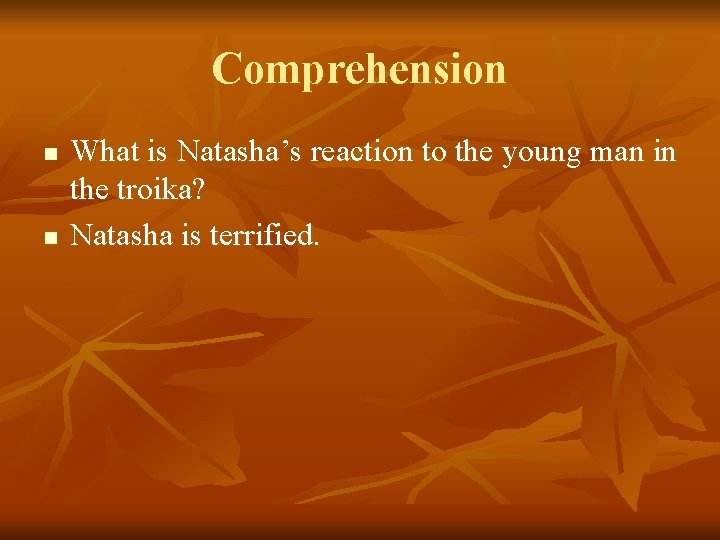 Comprehension

• What is Natasha's reaction to the young man in the troika?
• Natasha is terrified.